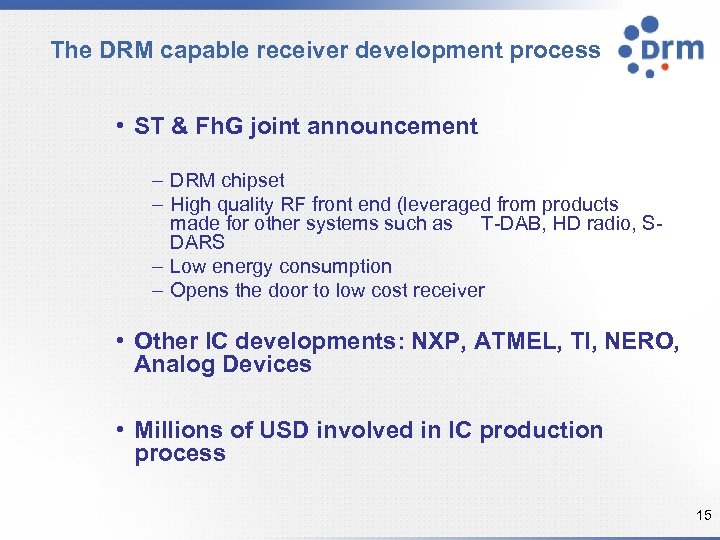 The DRM capable receiver development process

drm

• ST & FhG joint announcement

– DRM chipset
– High quality RF front end (leveraged from products made for other systems such as T-DAB, HD radio, S-DARS
– Low energy consumption
– Opens the door to low cost receiver

• Other IC developments: NXP, ATMEL, TI, NERO, Analog Devices

• Millions of USD involved in IC production process

15